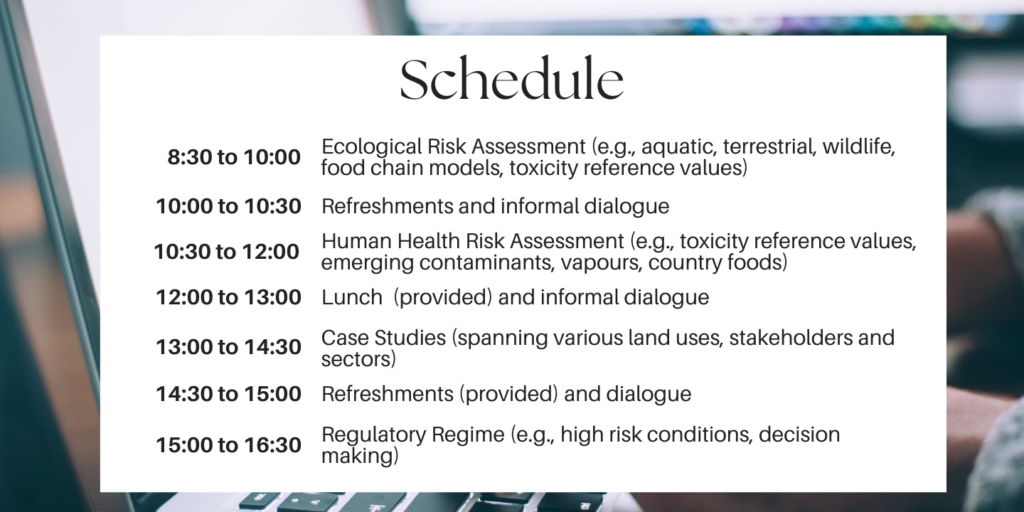 Schedule

| | |
|---|---|
| 8:30 to 10:00 | Ecological Risk Assessment (e.g., aquatic, terrestrial, wildlife, food chain models, toxicity reference values) |
| 10:00 to 10:30 | Refreshments and informal dialogue |
| 10:30 to 12:00 | Human Health Risk Assessment (e.g., toxicity reference values, emerging contaminants, vapours, country foods) |
| 12:00 to 13:00 | Lunch (provided) and informal dialogue |
| 13:00 to 14:30 | Case Studies (spanning various land uses, stakeholders and sectors) |
| 14:30 to 15:00 | Refreshments (provided) and dialogue |
| 15:00 to 16:30 | Regulatory Regime (e.g., high risk conditions, decision making) |